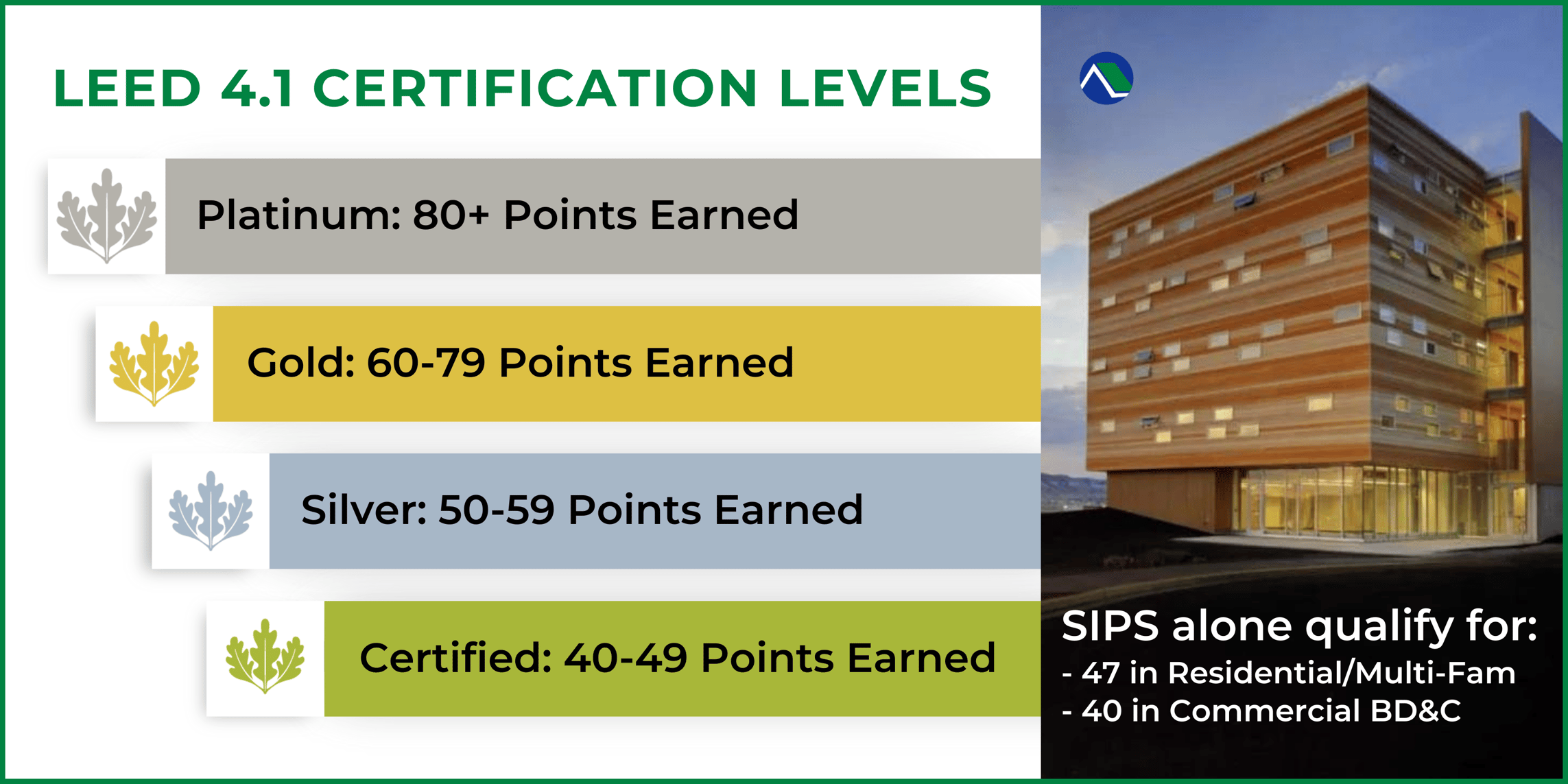 LEED 4.1 CERTIFICATION LEVELS

Platinum: 80+ Points Earned

Gold: 60-79 Points Earned

Silver: 50-59 Points Earned

Certified: 40-49 Points Earned

SIPS alone qualify for:
- 47 in Residential/Multi-Fam
- 40 in Commercial BD&C